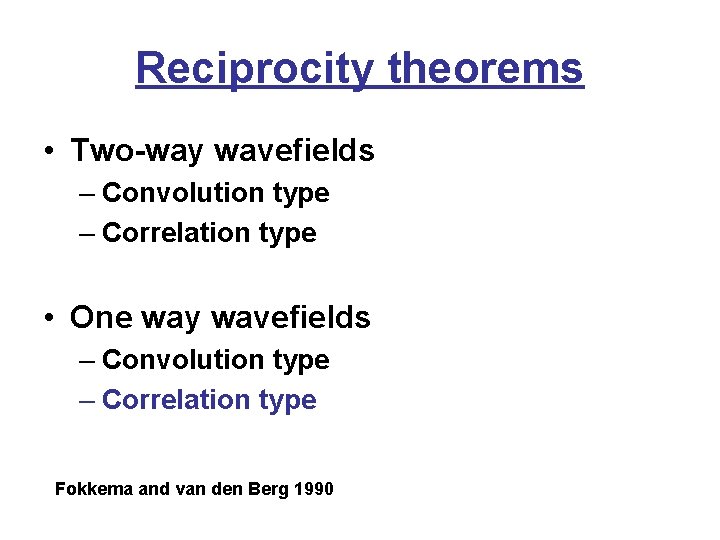 Reciprocity theorems

• Two-way wavefields
– Convolution type
– Correlation type

• One way wavefields
– Convolution type
– Correlation type

Fokkema and van den Berg 1990